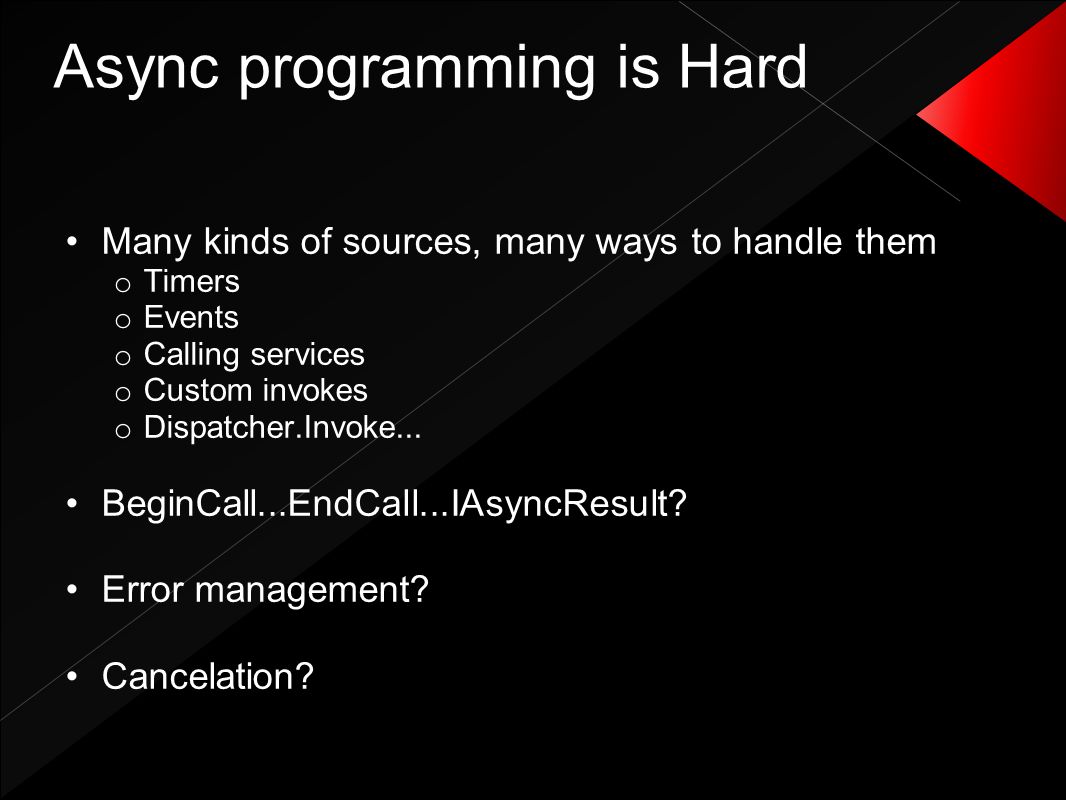 Async programming is Hard

• Many kinds of sources, many ways to handle them
  o Timers
  o Events
  o Calling services
  o Custom invokes
  o Dispatcher.Invoke...

• BeginCall...EndCall...IAsyncResult?

• Error management?

• Cancelation?